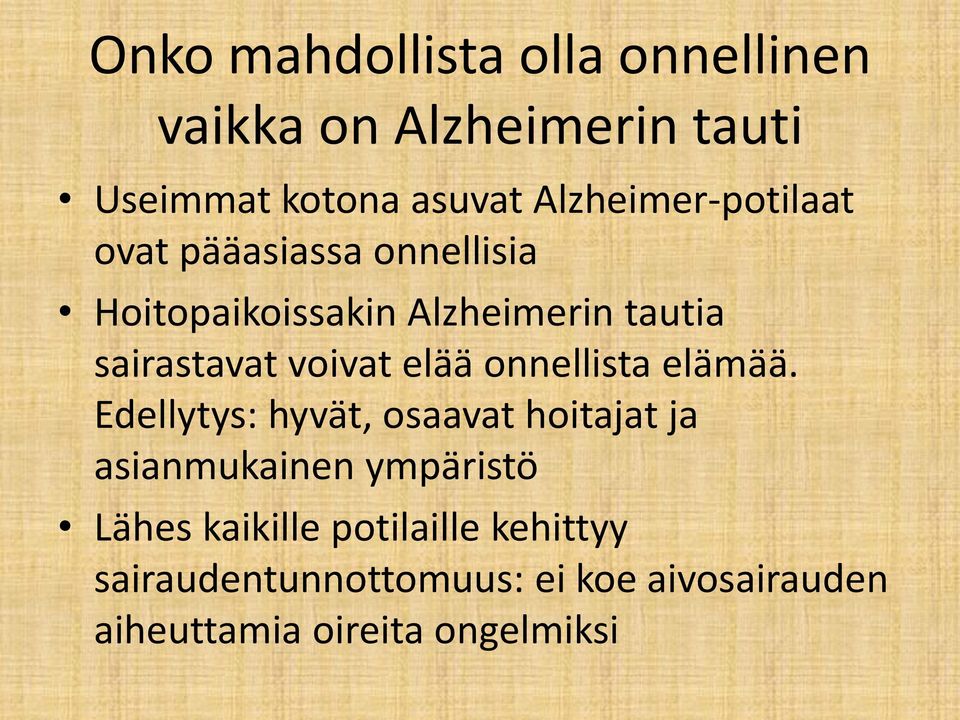 Onko mahdollista olla onnellinen vaikka on Alzheimerin tauti

• Useimmat kotona asuvat Alzheimer-potilaat ovat pääasiassa onnellisia

• Hoitopaikoissakin Alzheimerin tautia sairastavat voivat elää onnellista elämää. Edellytys: hyvät, osaavat hoitajat ja asianmukainen ympäristö

• Lähes kaikille potilaille kehittyy sairaudentunnottomuus: ei koe aivosairauden aiheuttamia oireita ongelmiksi